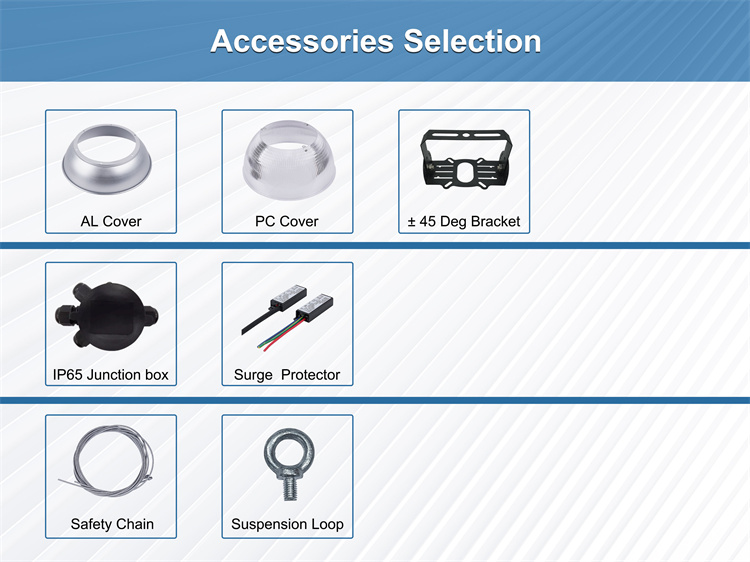 Accessories Selection

AL Cover

PC Cover

± 45 Deg Bracket

IP65 Junction box

Surge Protector

Safety Chain

Suspension Loop